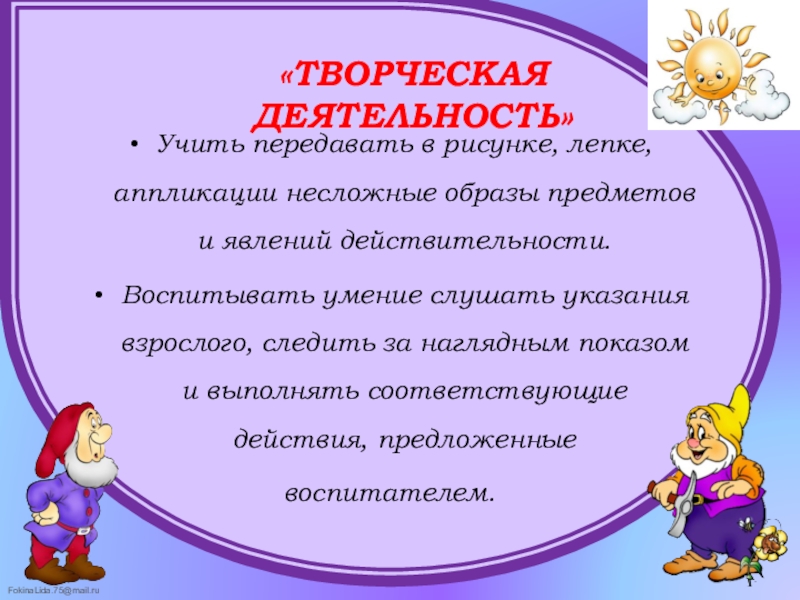 «ТВОРЧЕСКАЯ ДЕЯТЕЛЬНОСТЬ»

• Учить передавать в рисунке, лепке, аппликации несложные образы предметов и явлений действительности.

• Воспитывать умение слушать указания взрослого, следить за наглядным показом и выполнять соответствующие действия, предложенные воспитателем.

FokinaLida.75@mail.ru